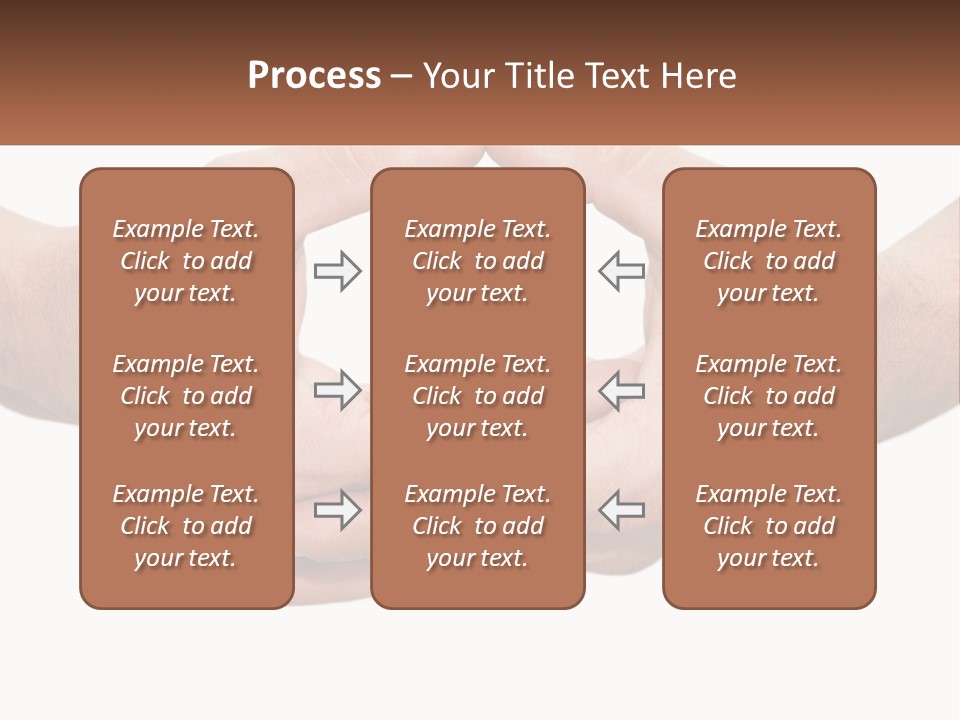 Process – Your Title Text Here

Example Text. Click to add your text.

Example Text. Click to add your text.

Example Text. Click to add your text.

Example Text. Click to add your text.

Example Text. Click to add your text.

Example Text. Click to add your text.

Example Text. Click to add your text.

Example Text. Click to add your text.

Example Text. Click to add your text.